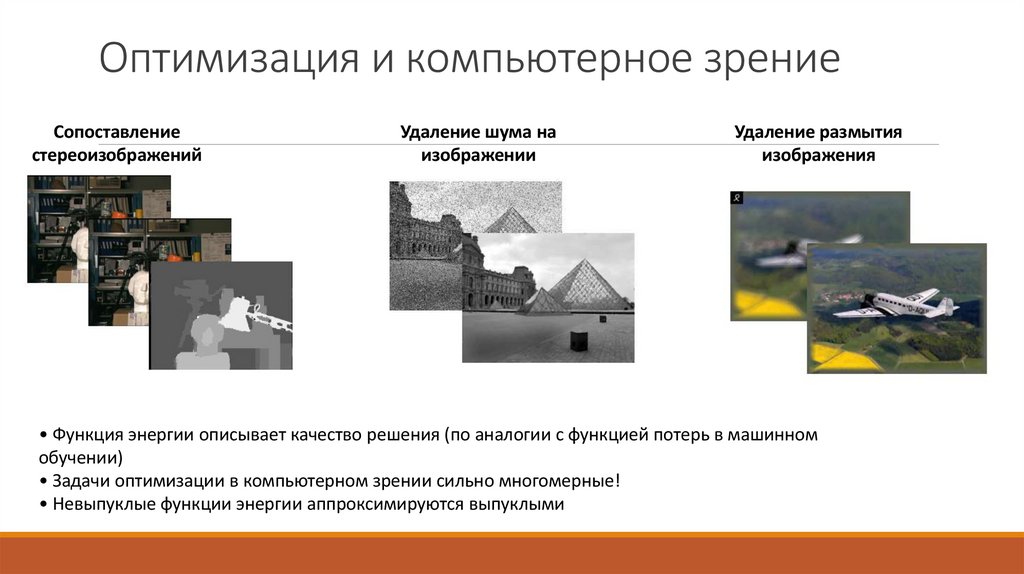 Оптимизация и компьютерное зрение

Сопоставление стереоизображений

Удаление шума на изображении

Удаление размытия изображения

• Функция энергии описывает качество решения (по аналогии с функцией потерь в машинном обучении)
• Задачи оптимизации в компьютерном зрении сильно многомерные!
• Невыпуклые функции энергии аппроксимируются выпуклыми